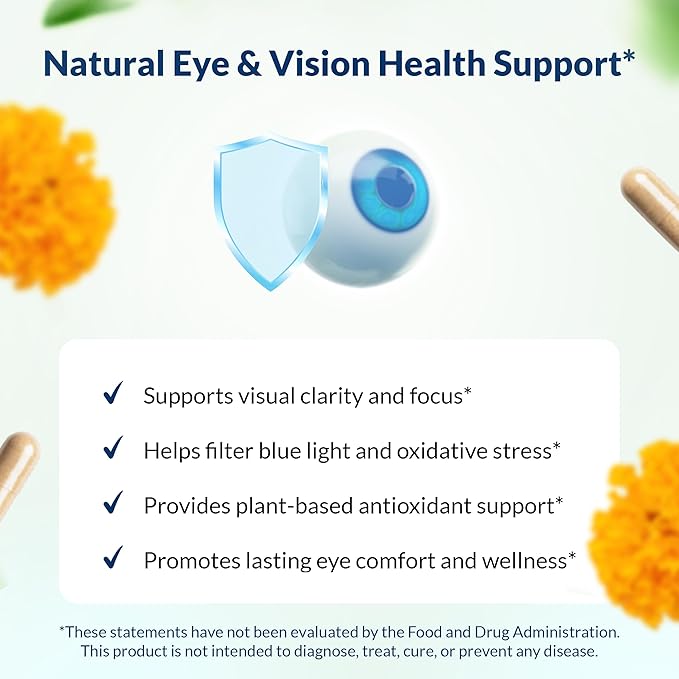 Natural Eye & Vision Health Support*

✓ Supports visual clarity and focus*

✓ Helps filter blue light and oxidative stress*

✓ Provides plant-based antioxidant support*

✓ Promotes lasting eye comfort and wellness*

*These statements have not been evaluated by the Food and Drug Administration. This product is not intended to diagnose, treat, cure, or prevent any disease.